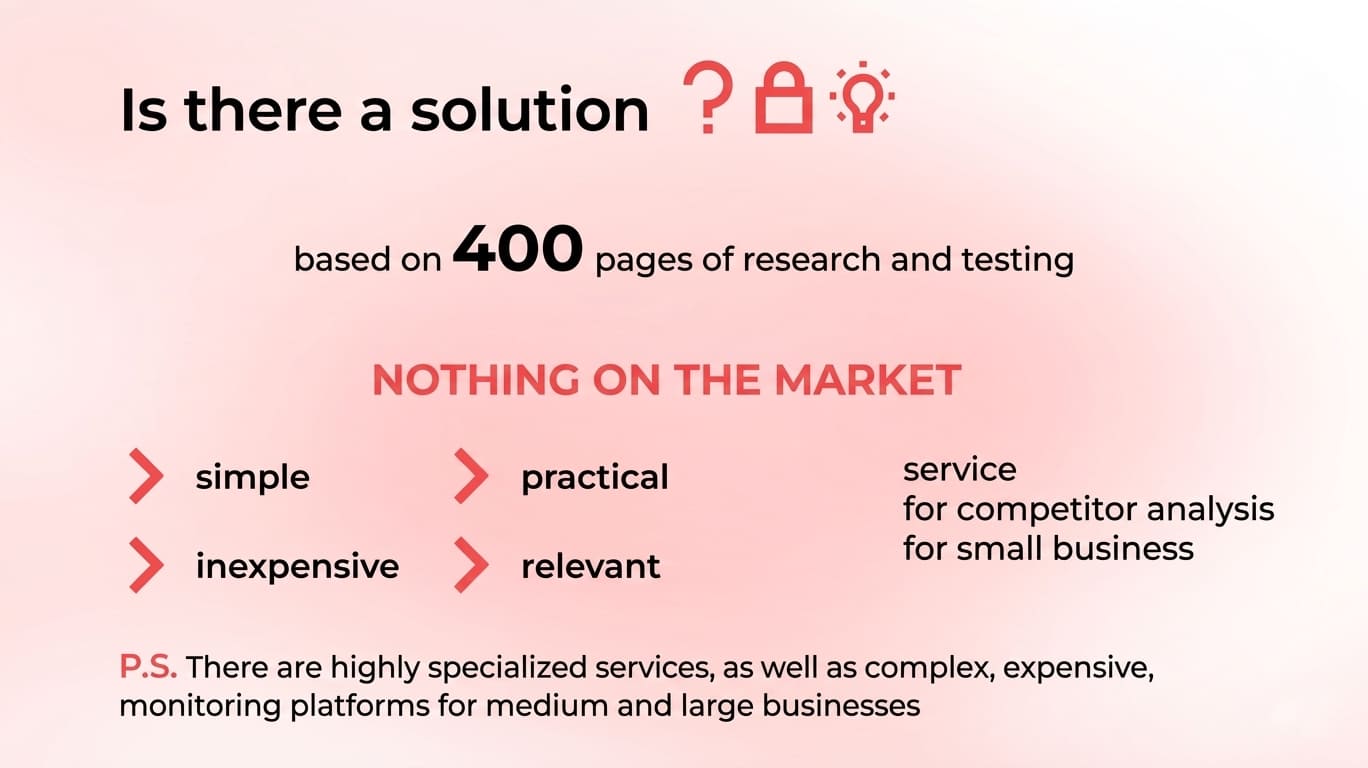 Is there a solution ?

based on 400 pages of research and testing

NOTHING ON THE MARKET

simple

inexpensive

practical

relevant

service
for competitor analysis
for small business

P.S. There are highly specialized services, as well as complex, expensive, monitoring platforms for medium and large businesses